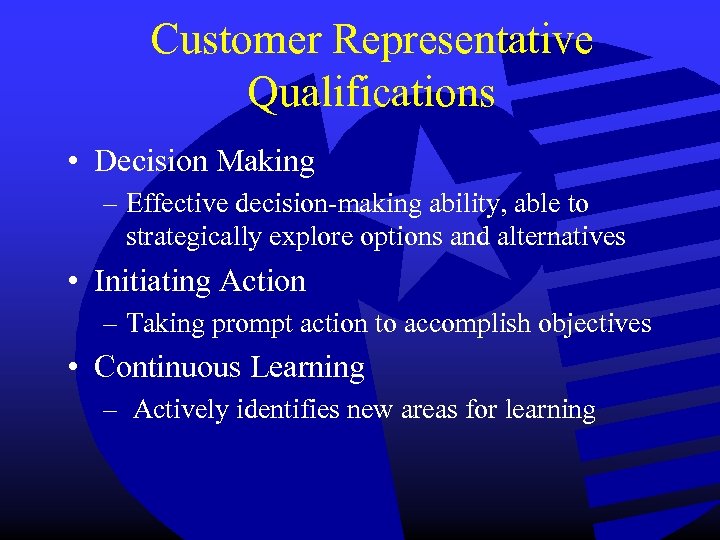 Customer Representative Qualifications

• Decision Making
– Effective decision-making ability, able to strategically explore options and alternatives

• Initiating Action
– Taking prompt action to accomplish objectives

• Continuous Learning
– Actively identifies new areas for learning